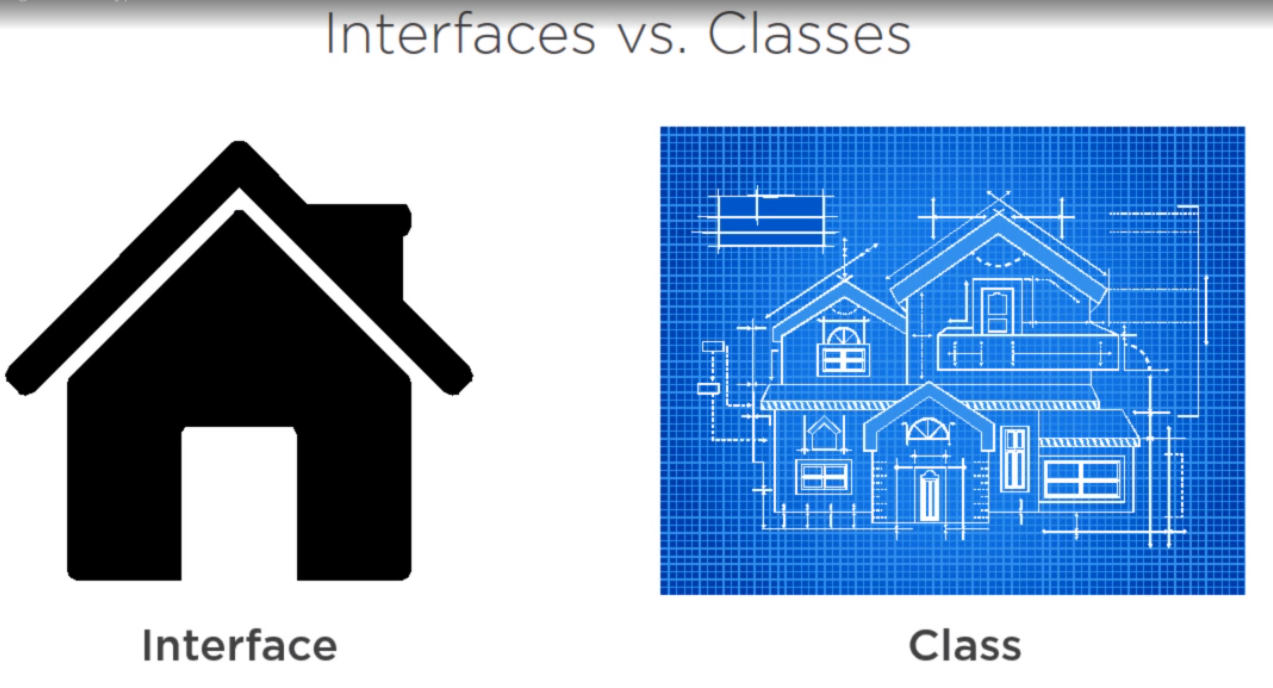 Interfaces vs. Classes

Interface

Class